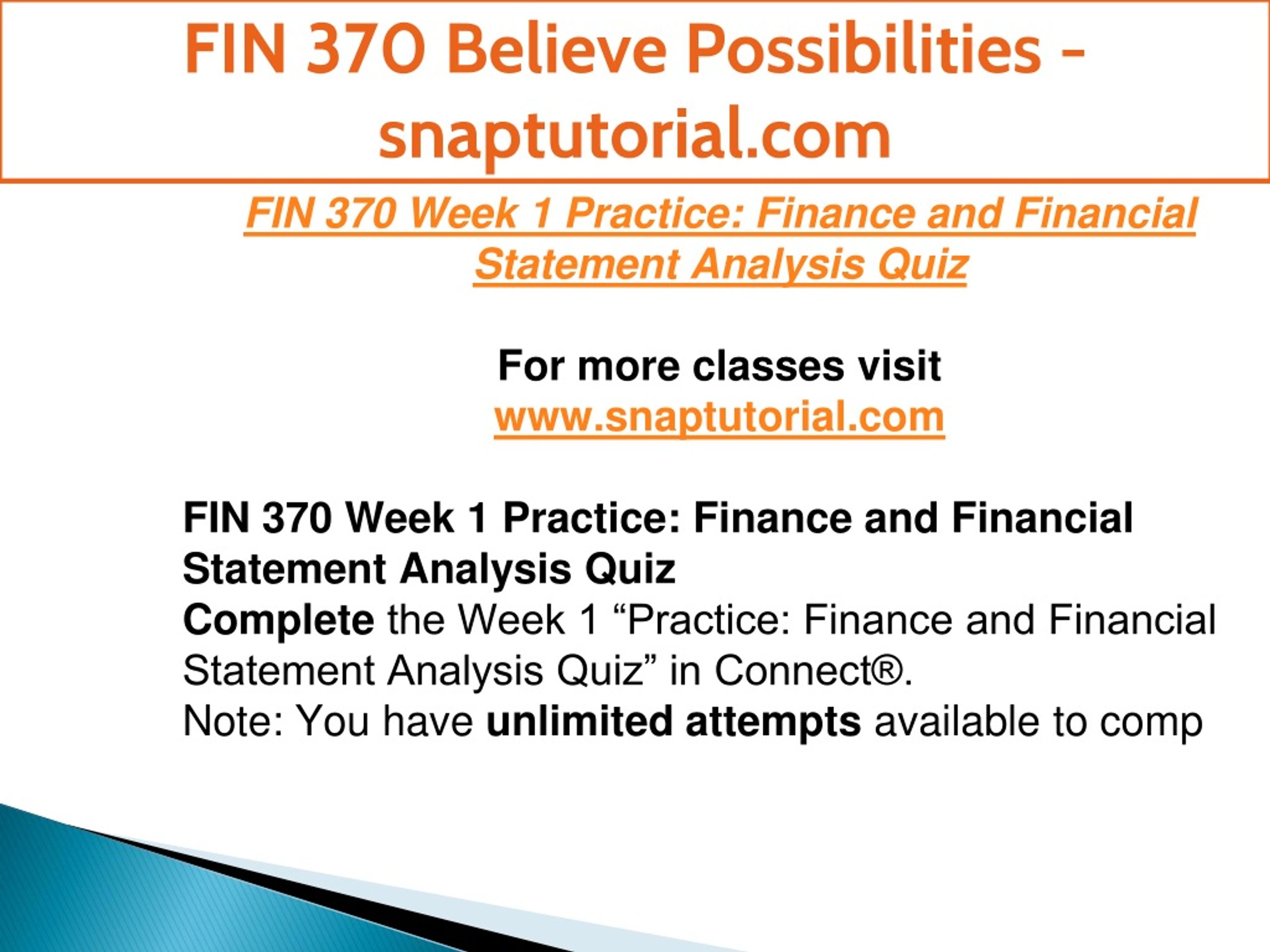 FIN 370 Believe Possibilities - snaptutorial.com

FIN 370 Week 1 Practice: Finance and Financial Statement Analysis Quiz

For more classes visit
www.snaptutorial.com

FIN 370 Week 1 Practice: Finance and Financial Statement Analysis Quiz
Complete the Week 1 “Practice: Finance and Financial Statement Analysis Quiz” in Connect®.
Note: You have unlimited attempts available to comp